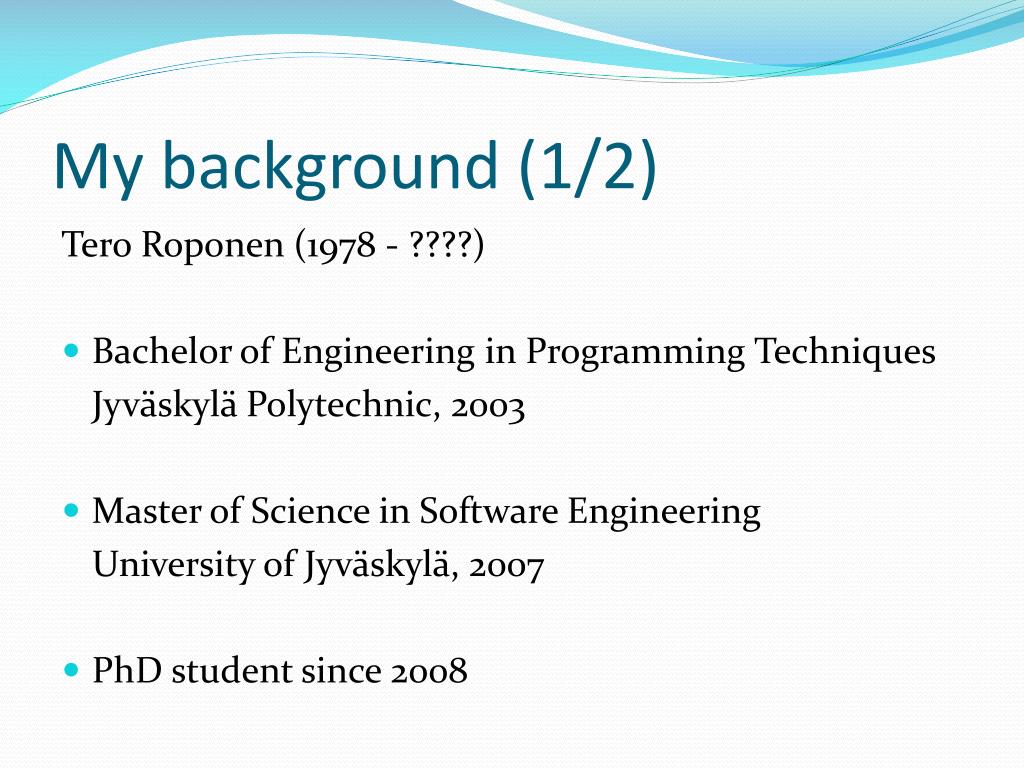 My background (1/2)

Tero Roponen (1978 - ????)

Bachelor of Engineering in Programming Techniques
Jyväskylä Polytechnic, 2003

Master of Science in Software Engineering
University of Jyväskylä, 2007

PhD student since 2008